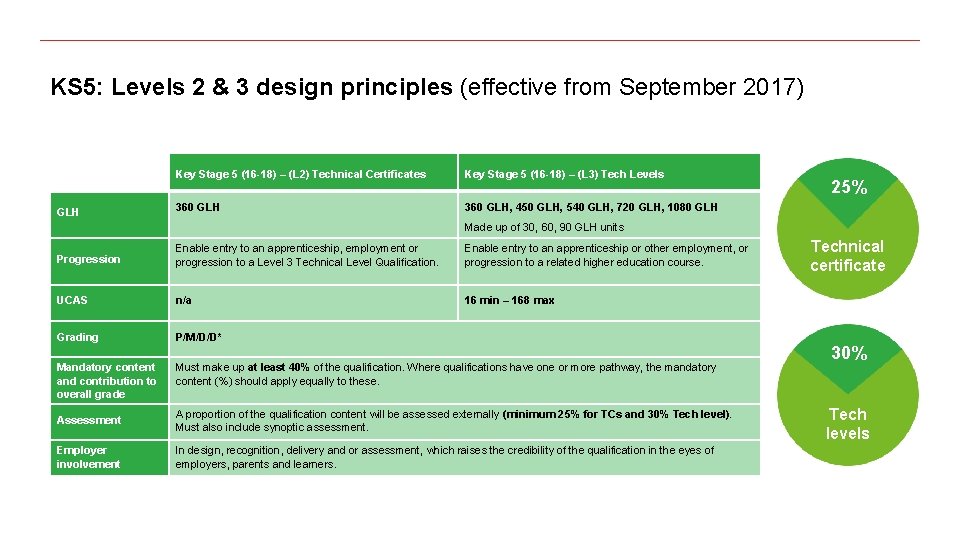 KS5: Levels 2 & 3 design principles (effective from September 2017)

| | Key Stage 5 (16-18) – (L2) Technical Certificates | Key Stage 5 (16-18) – (L3) Tech Levels |
|---|---|---|
| GLH | 360 GLH | 360 GLH, 450 GLH, 540 GLH, 720 GLH, 1080 GLH Made up of 30, 60, 90 GLH units |
| Progression | Enable entry to an apprenticeship, employment or progression to a Level 3 Technical Level Qualification. | Enable entry to an apprenticeship or other employment, or progression to a related higher education course. |
| UCAS | n/a | 16 min – 168 max |
| Grading | P/M/D/D* | |
| Mandatory content and contribution to overall grade | Must make up at least 40% of the qualification. Where qualifications have one or more pathway, the mandatory content (%) should apply equally to these. | |
| Assessment | A proportion of the qualification content will be assessed externally (minimum 25% for TCs and 30% Tech level). Must also include synoptic assessment. | |
| Employer involvement | In design, recognition, delivery and or assessment, which raises the credibility of the qualification in the eyes of employers, parents and learners. | |

25%
Technical certificate

30%
Tech levels